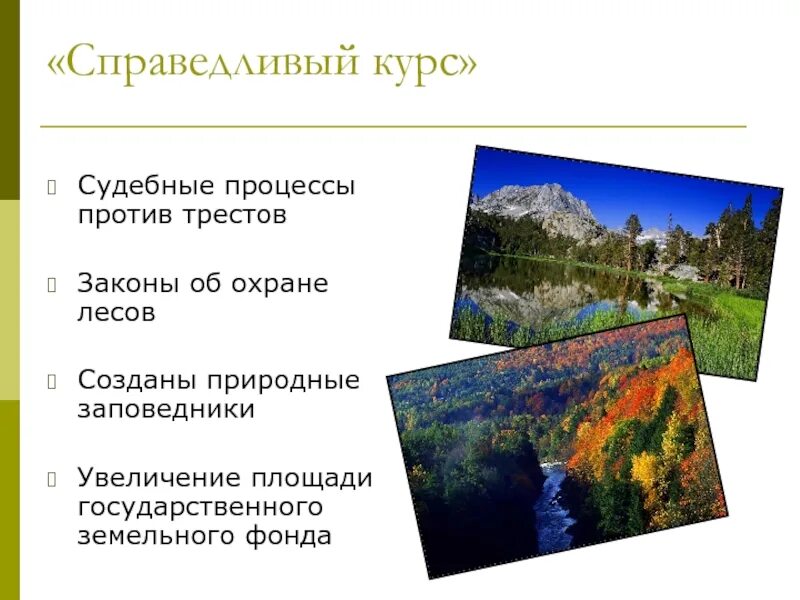 «Справедливый курс»

Судебные процессы против трестов

Законы об охране лесов

Созданы природные заповедники

Увеличение площади государственного земельного фонда